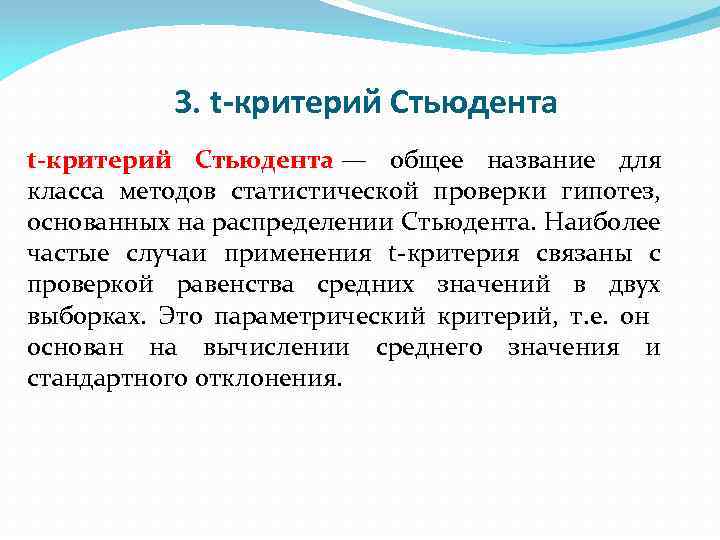 3. t-критерий Стьюдента

t-критерий Стьюдента — общее название для класса методов статистической проверки гипотез, основанных на распределении Стьюдента. Наиболее частые случаи применения t-критерия связаны с проверкой равенства средних значений в двух выборках. Это параметрический критерий, т.е. он основан на вычислении среднего значения и стандартного отклонения.